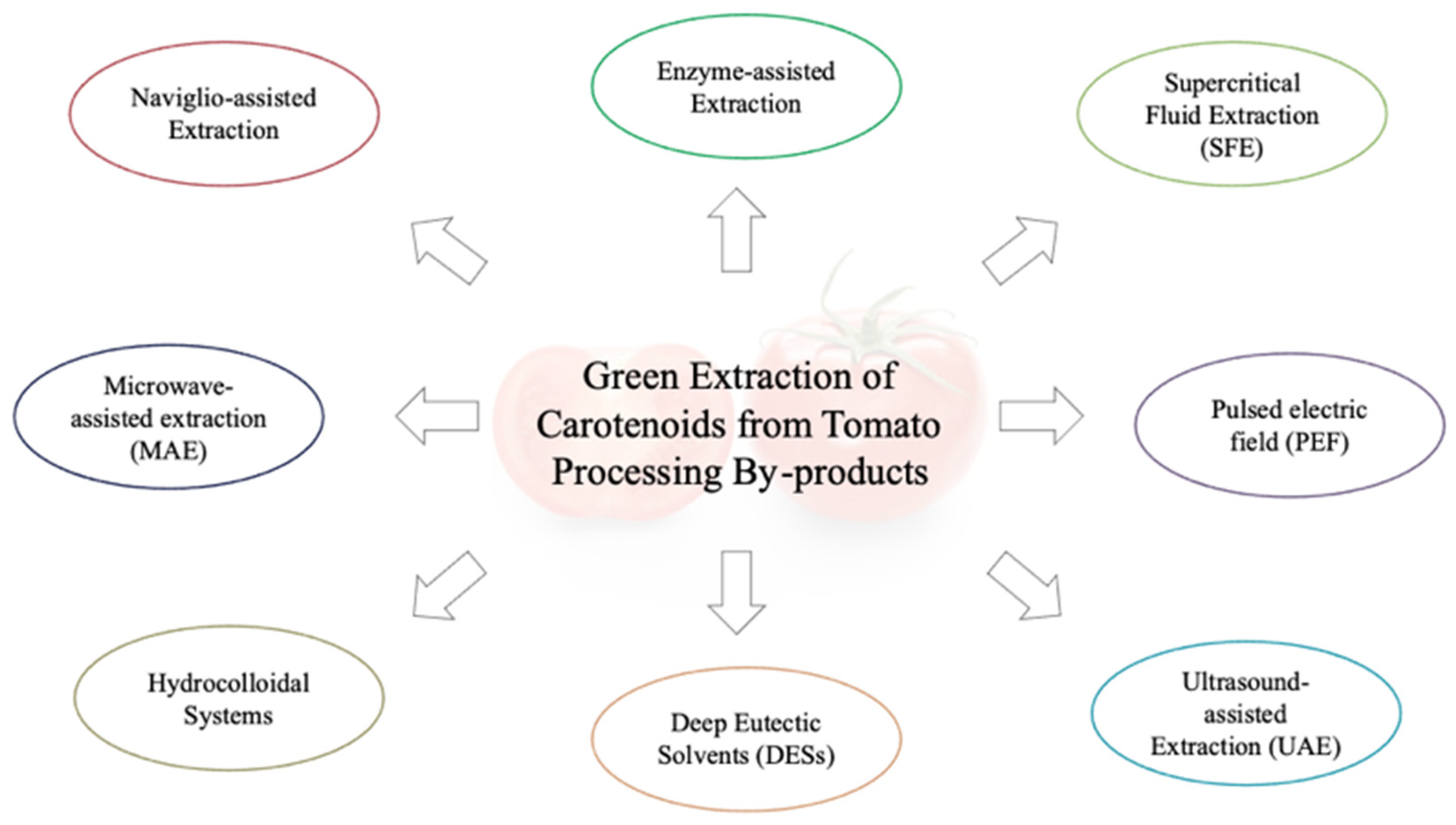 Naviglio-assisted Extraction

Enzyme-assisted Extraction

Supercritical Fluid Extraction (SFE)

Microwave-assisted extraction (MAE)

Green Extraction of Carotenoids from Tomato Processing By-products

Pulsed electric field (PEF)

Hydrocolloidal Systems

Deep Eutectic Solvents (DESs)

Ultrasound-assisted Extraction (UAE)